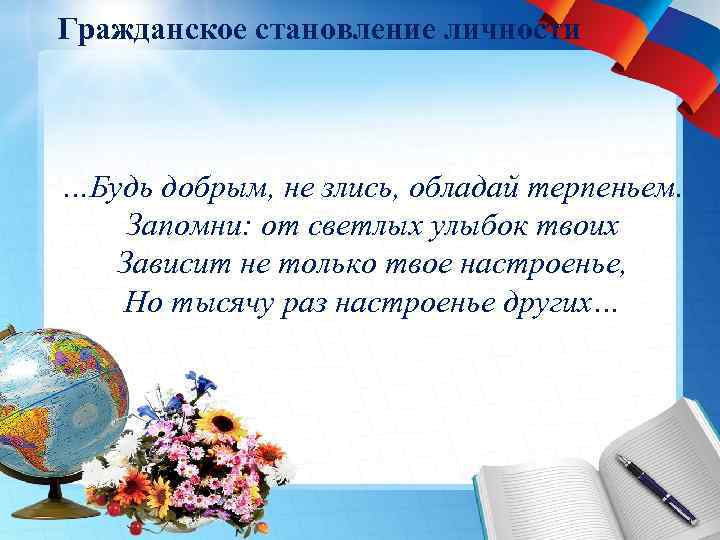 Гражданское становление личности

...Будь добрым, не злись, обладай терпеньем.
Запомни: от светлых улыбок твоих
Зависит не только твое настроенье,
Но тысячу раз настроенье других...